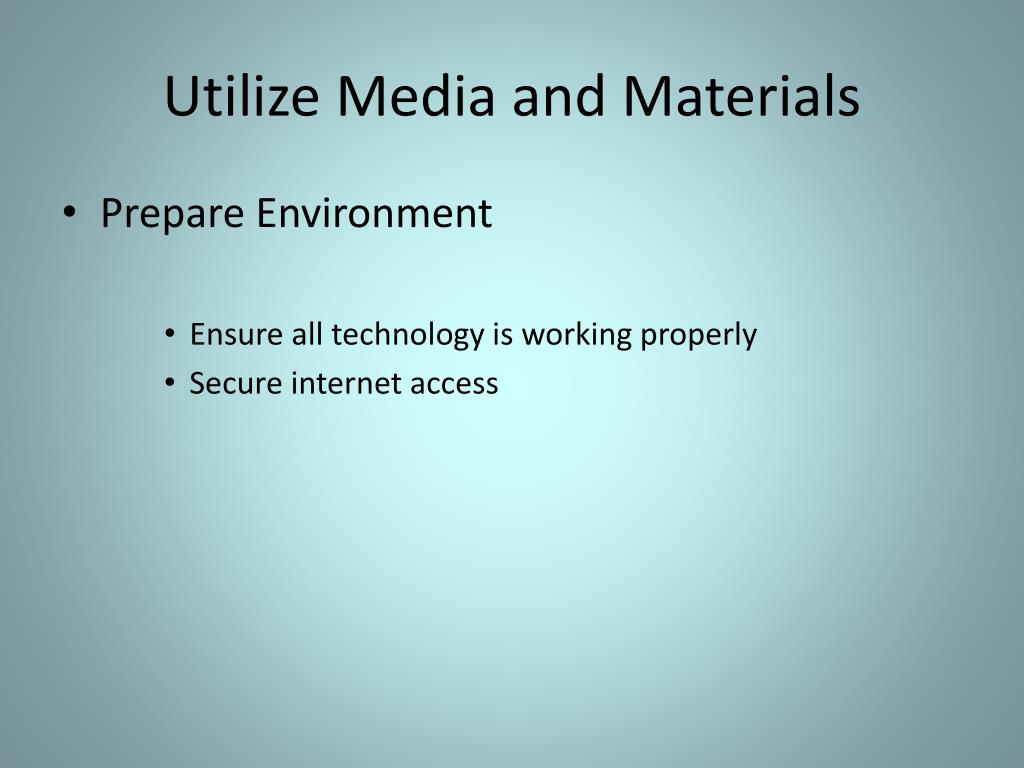 Utilize Media and Materials

• Prepare Environment

• Ensure all technology is working properly
• Secure internet access